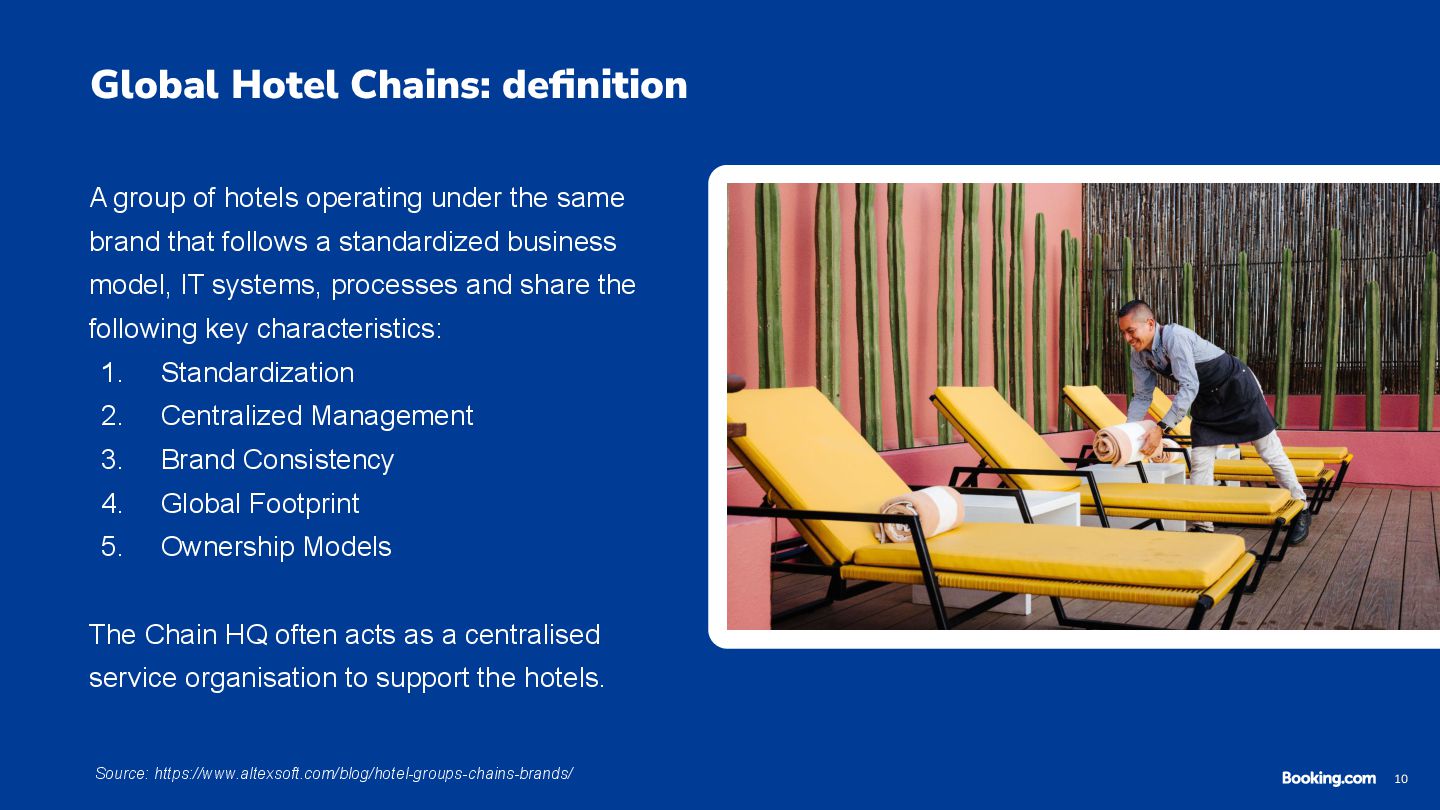 Global Hotel Chains: definition

A group of hotels operating under the same brand that follows a standardized business model, IT systems, processes and share the following key characteristics:
1. Standardization
2. Centralized Management
3. Brand Consistency
4. Global Footprint
5. Ownership Models

The Chain HQ often acts as a centralised service organisation to support the hotels.

Source: https://www.altexsoft.com/blog/hotel-groups-chains-brands/

Booking.com 10